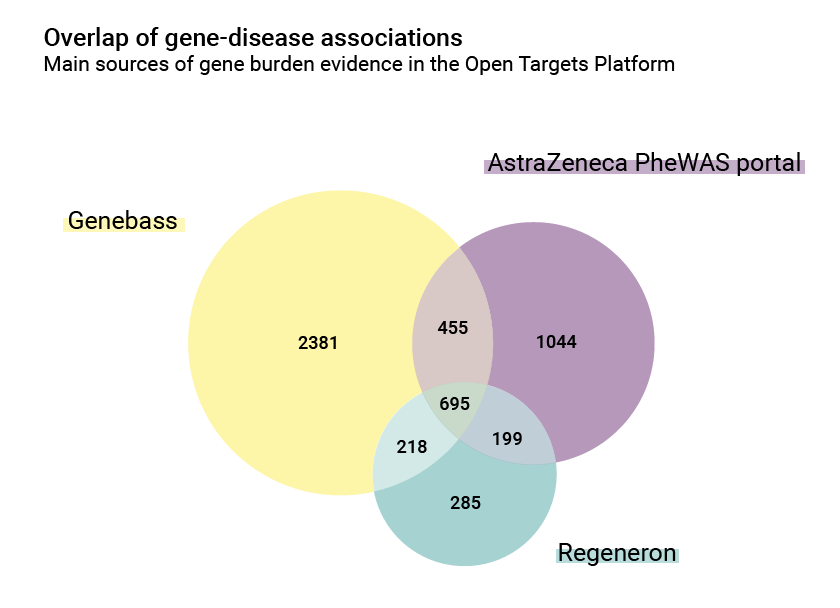 Overlap of gene-disease associations
Main sources of gene burden evidence in the Open Targets Platform

AstraZeneca PheWAS portal

Genebass

2381

455

1044

695

218

199

285

Regeneron